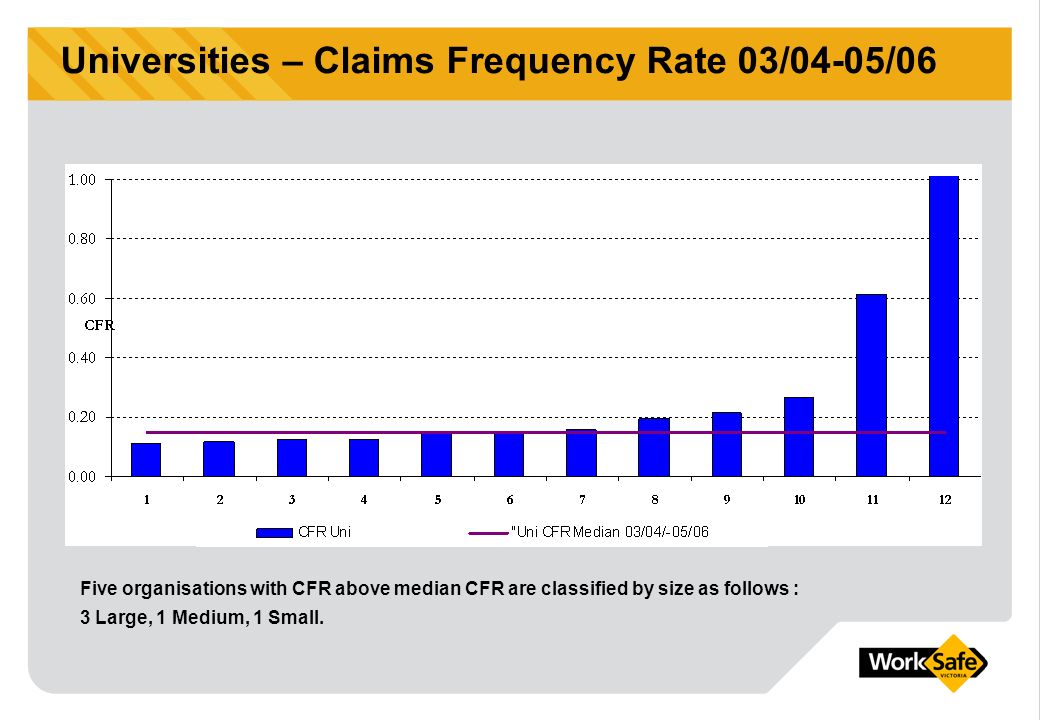 Universities – Claims Frequency Rate 03/04-05/06

1.00
0.80
0.60
CFR
0.40
0.20
0.00

1 2 3 4 5 6 7 8 9 10 11 12

CFR Uni
"Uni CFR Median 03/04/-05/06

Five organisations with CFR above median CFR are classified by size as follows :
3 Large, 1 Medium, 1 Small.

WorkSafe
VICTORIA